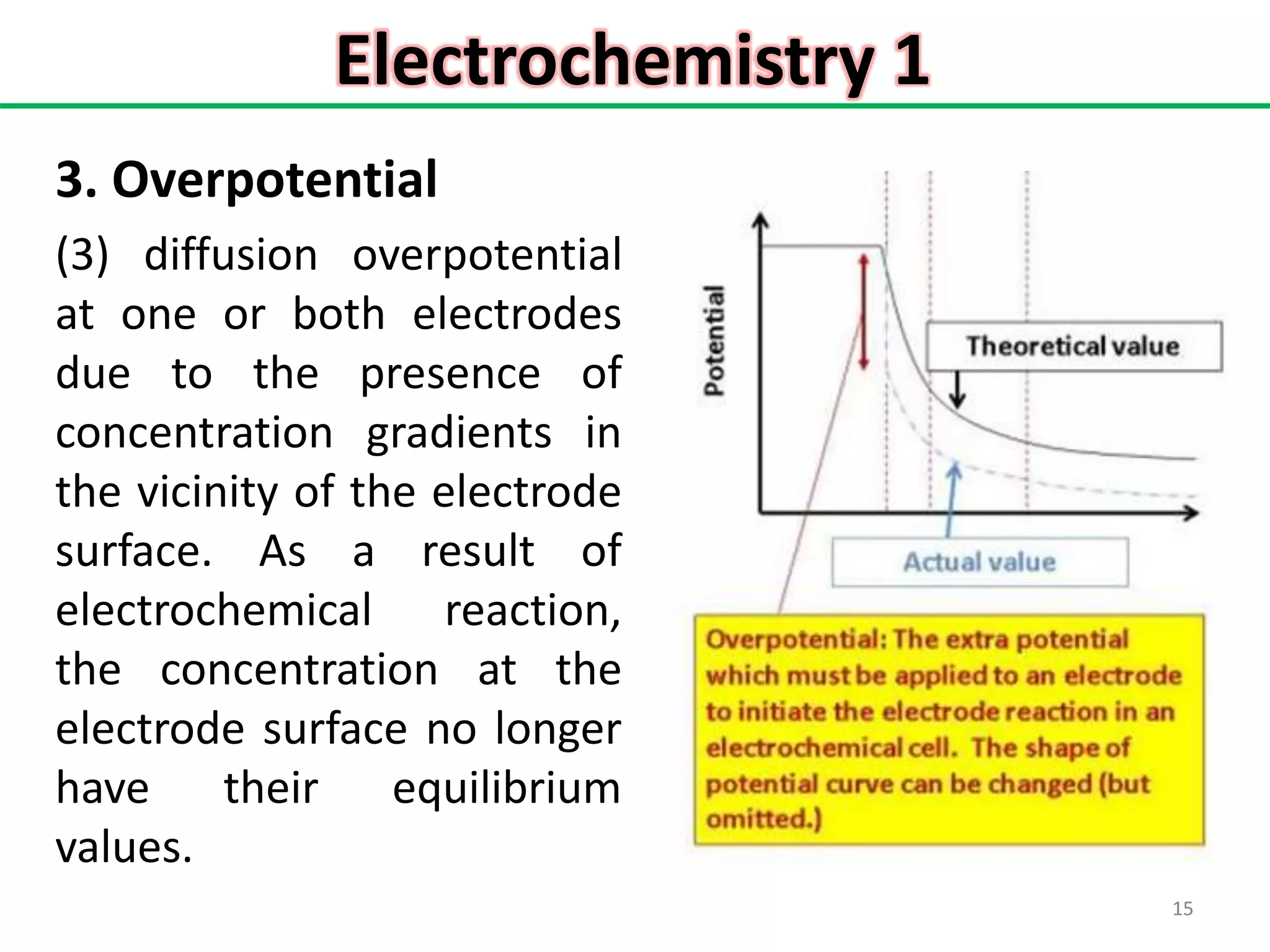 Electrochemistry 1

3. Overpotential

(3) diffusion overpotential at one or both electrodes due to the presence of concentration gradients in the vicinity of the electrode surface. As a result of electrochemical reaction, the concentration at the electrode surface no longer have their equilibrium values.

Potential

Theoretical value

Actual value

Overpotential: The extra potential which must be applied to an electrode to initiate the electrode reaction in an electrochemical cell. The shape of potential curve can be changed (but omitted.)

15